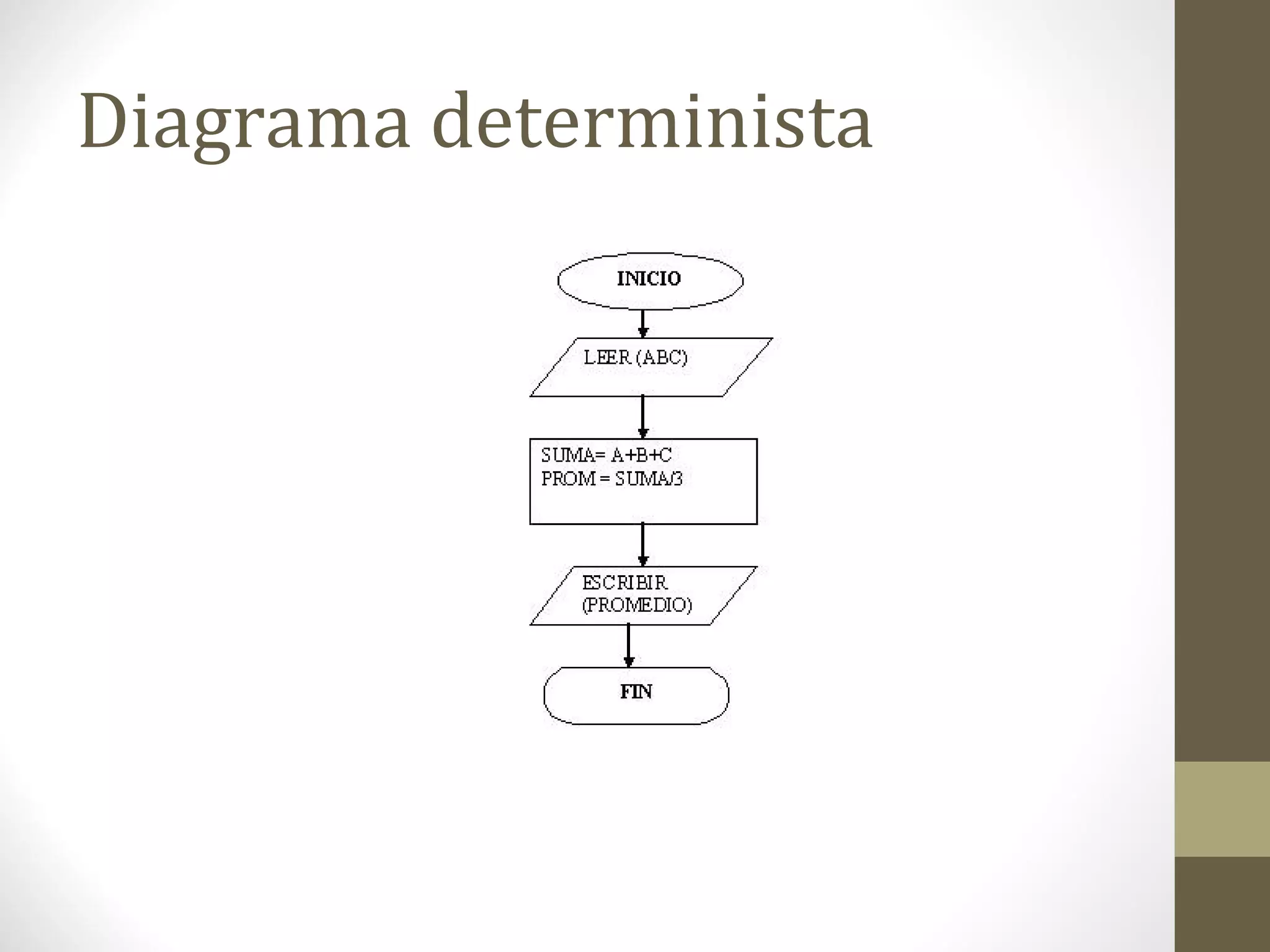 Diagrama determinista

INICIO

LEER (ABC)

SUMA= A+B+C
PROM = SUMA/3

ESCRIBIR
(PROMEDIO)

FIN